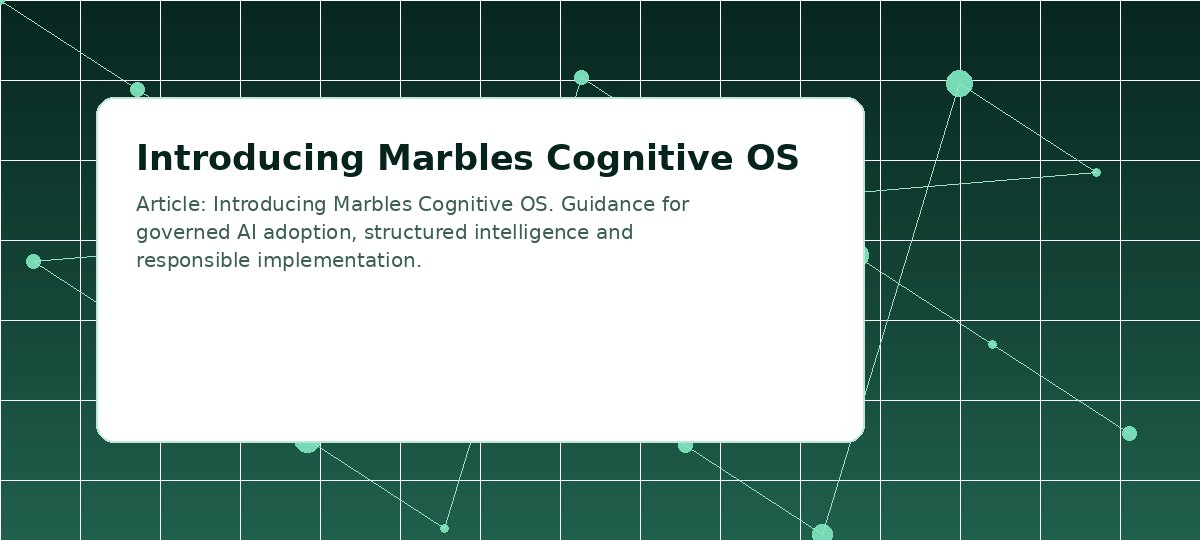 Introducing Marbles Cognitive OS

Article: Introducing Marbles Cognitive OS. Guidance for governed AI adoption, structured intelligence and responsible implementation.